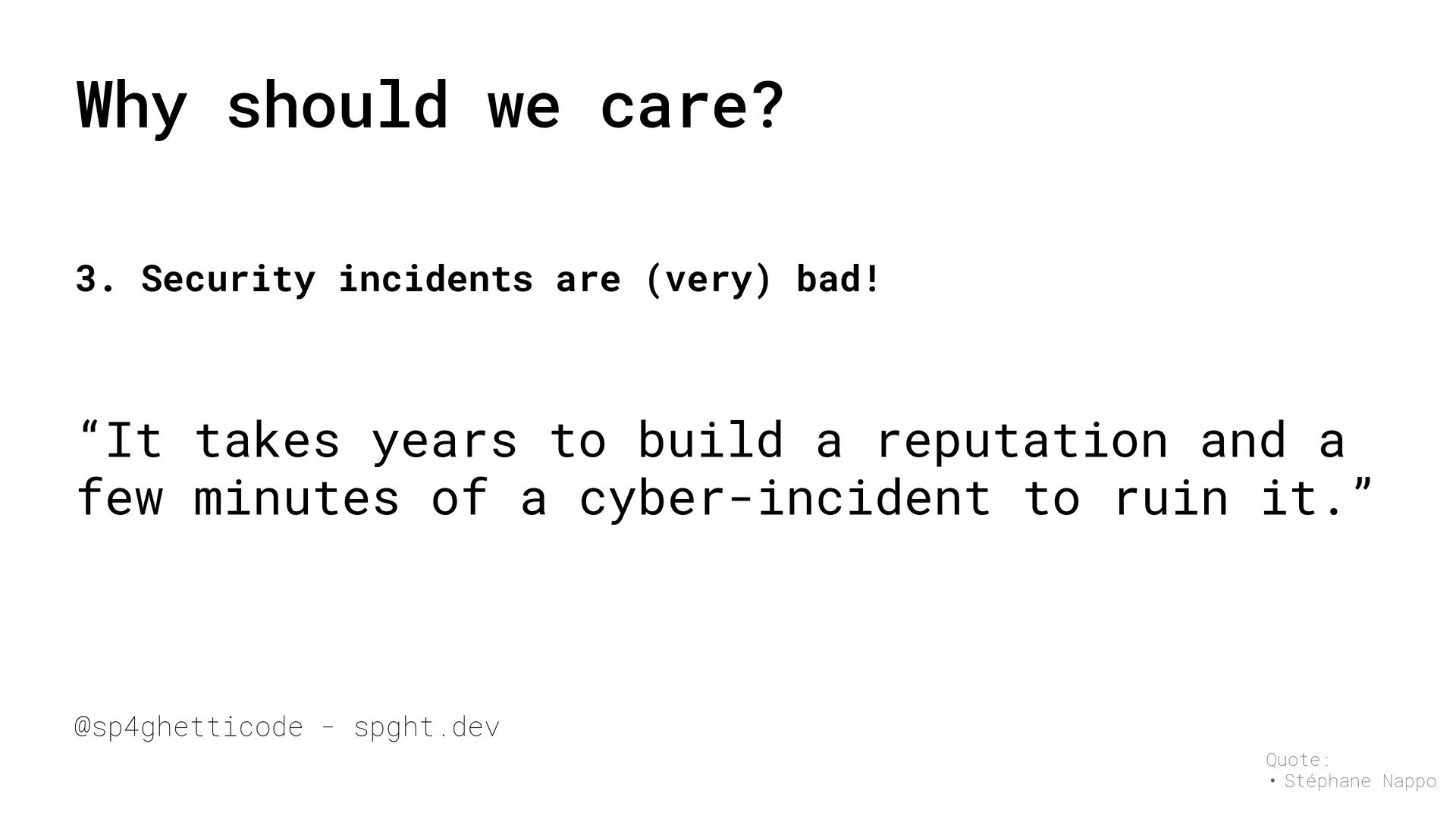 Why should we care?

3. Security incidents are (very) bad!

“It takes years to build a reputation and a few minutes of a cyber-incident to ruin it.”

@sp4ghetticode - spght.dev

Quote:
• Stéphane Nappo